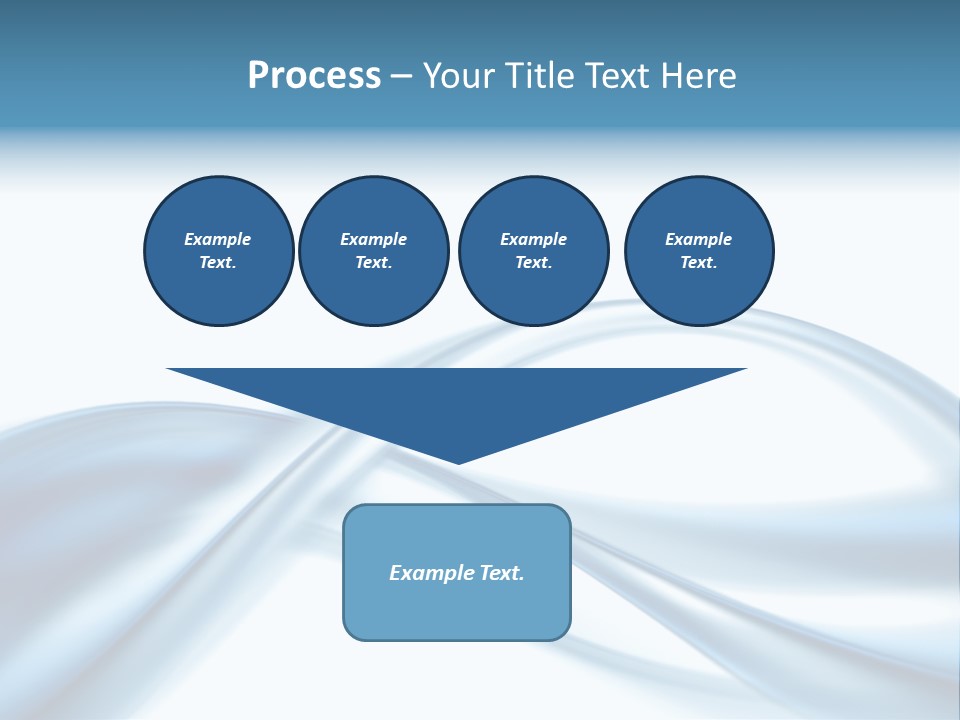 Process – Your Title Text Here

Example Text.

Example Text.

Example Text.

Example Text.

Example Text.